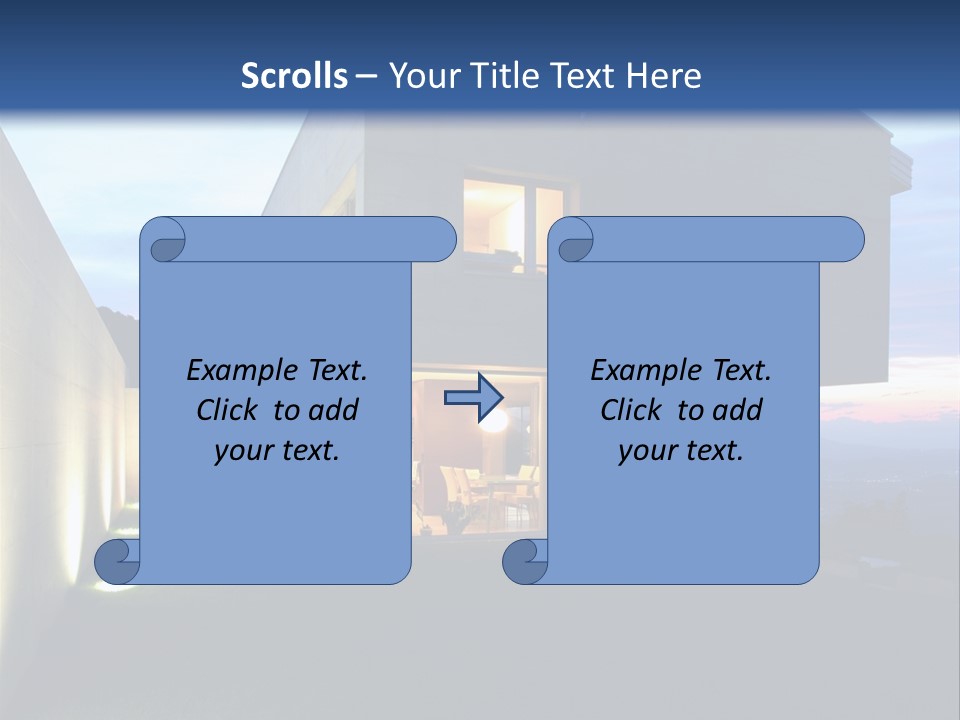 Scrolls – Your Title Text Here

Example Text. Click to add your text.

Example Text. Click to add your text.